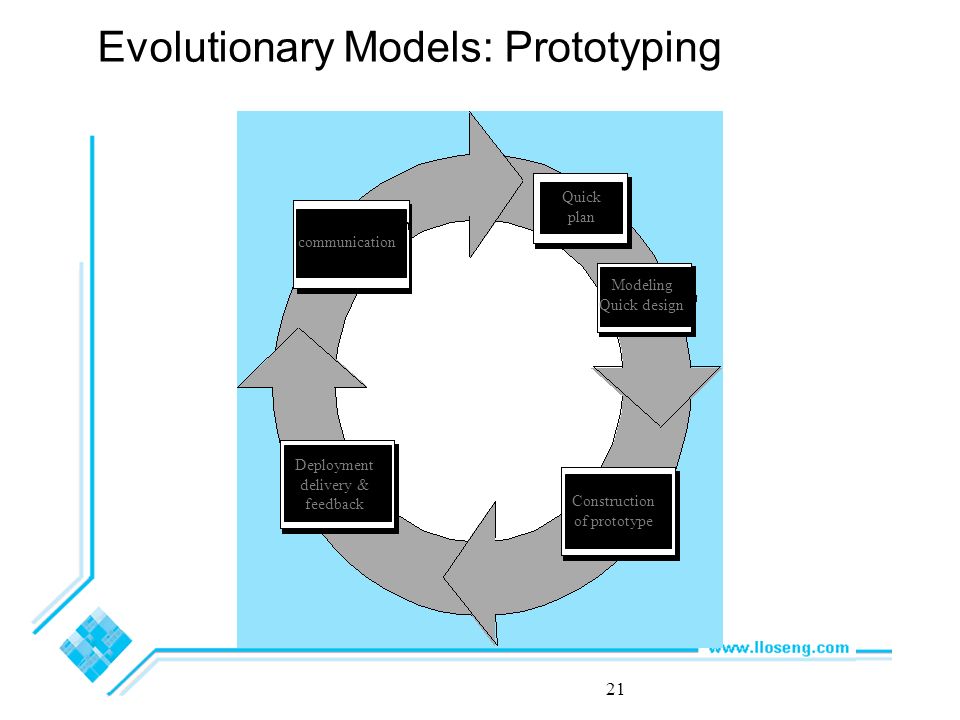 Evolutionary Models: Prototyping

communication

Quick plan

Modeling Quick design

Construction of prototype

Deployment delivery & feedback

www.lloseng.com

21